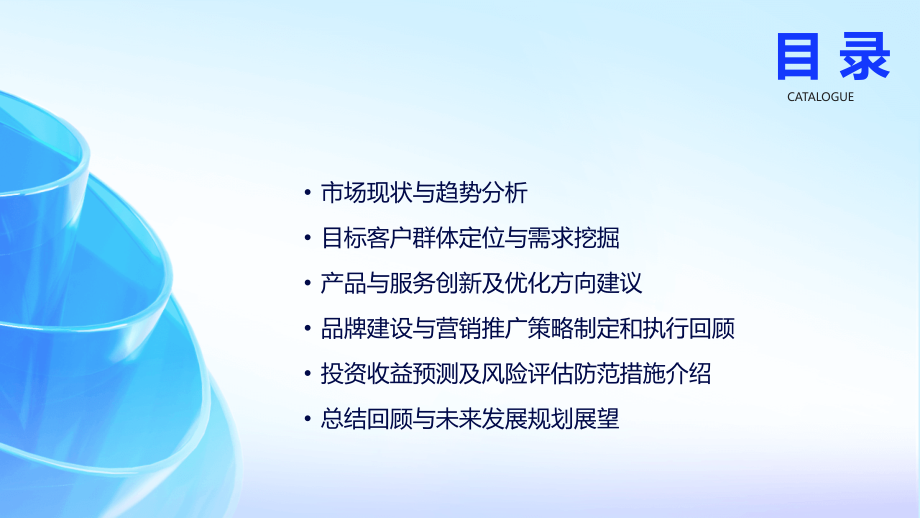 目录
CATALOGUE

• 市场现状与趋势分析
• 目标客户群体定位与需求挖掘
• 产品与服务创新及优化方向建议
• 品牌建设与营销推广策略制定和执行回顾
• 投资收益预测及风险评估防范措施介绍
• 总结回顾与未来发展规划展望